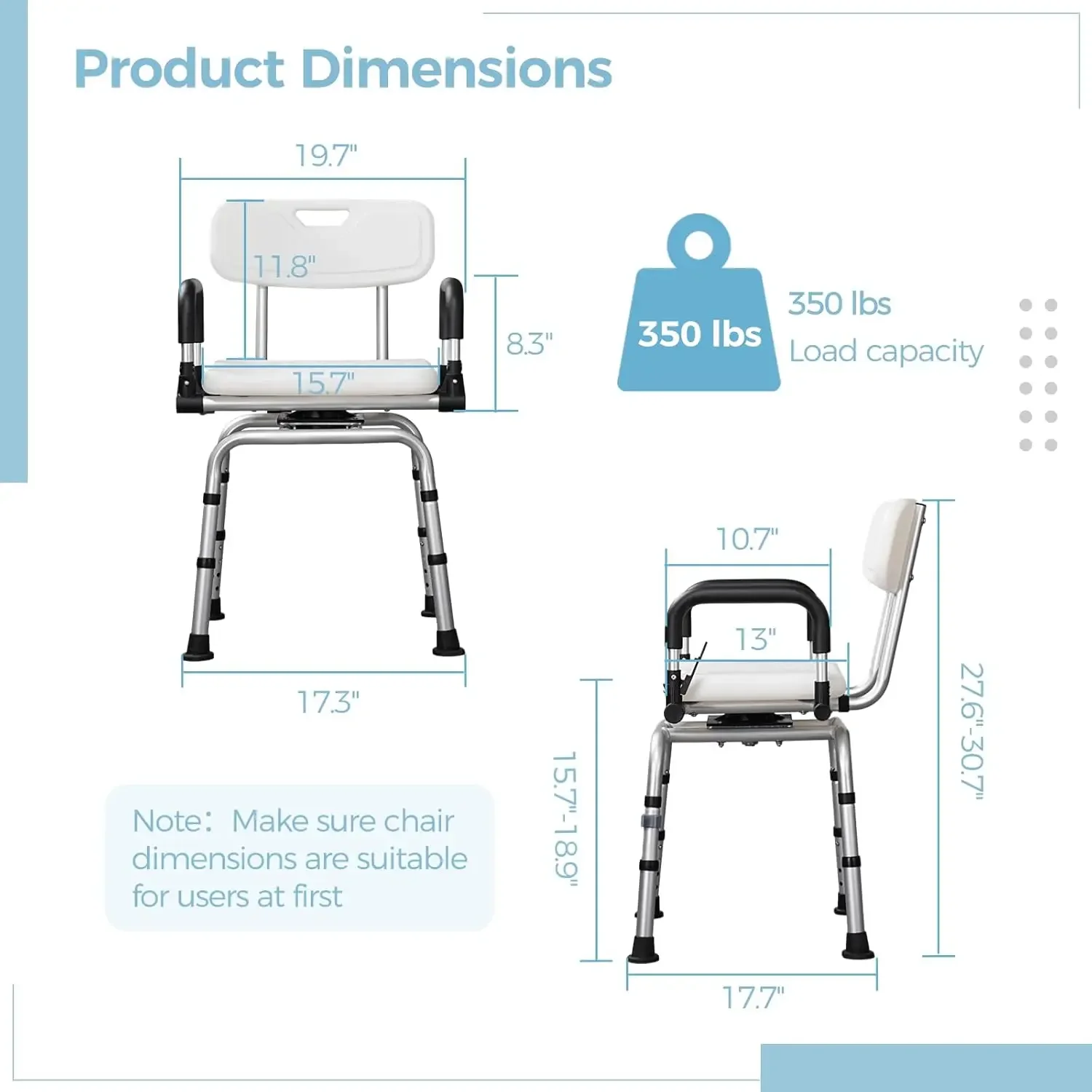 Product Dimensions

19.7"

11.8"

8.3"

15.7"

17.3"

350 lbs

350 lbs
Load capacity

10.7"

13"

27.6"-30.7"

15.7"-18.9"

17.7"

Note：Make sure chair dimensions are suitable for users at first